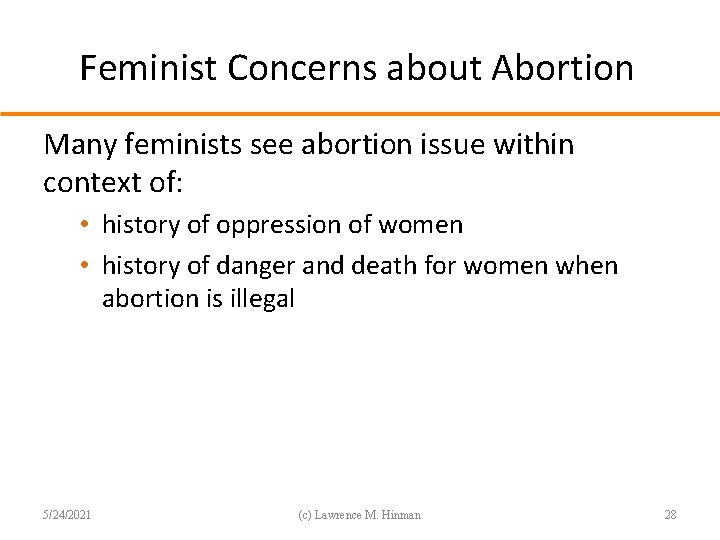 Feminist Concerns about Abortion

Many feminists see abortion issue within context of:

• history of oppression of women
• history of danger and death for women when abortion is illegal

5/24/2021

(c) Lawrence M. Hinman

28